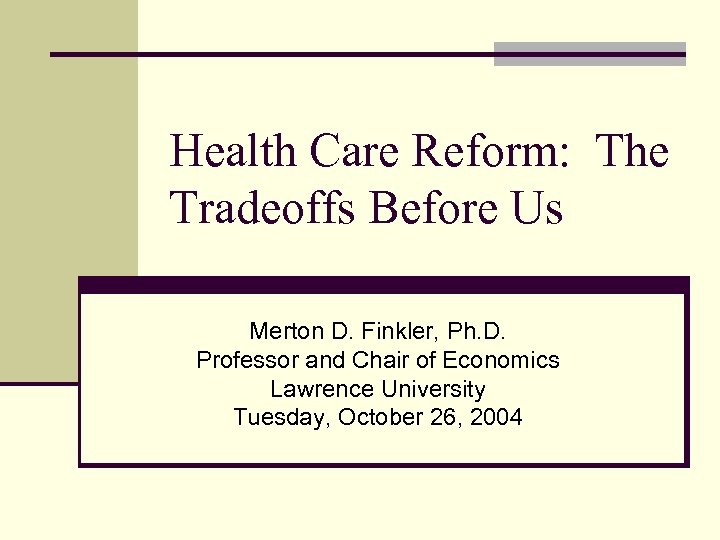 Health Care Reform: The Tradeoffs Before Us

Merton D. Finkler, Ph.D.
Professor and Chair of Economics
Lawrence University
Tuesday, October 26, 2004